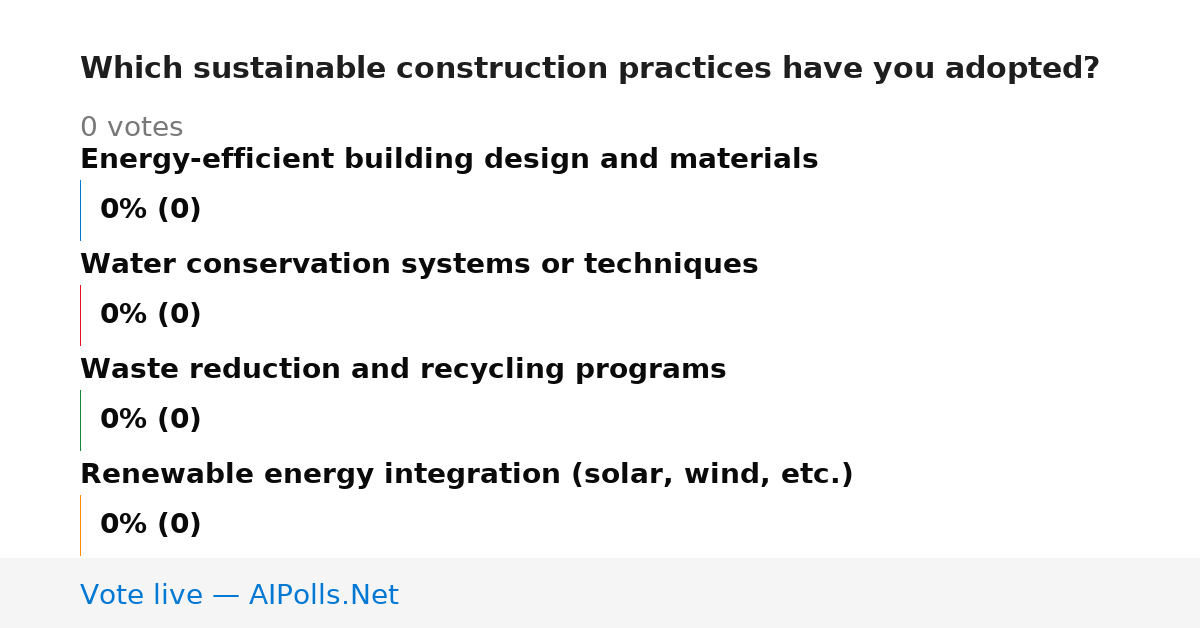 Which sustainable construction practices have you adopted?

0 votes

Energy-efficient building design and materials

0% (0)

Water conservation systems or techniques

0% (0)

Waste reduction and recycling programs

0% (0)

Renewable energy integration (solar, wind, etc.)

0% (0)

Vote live — AIPolls.Net